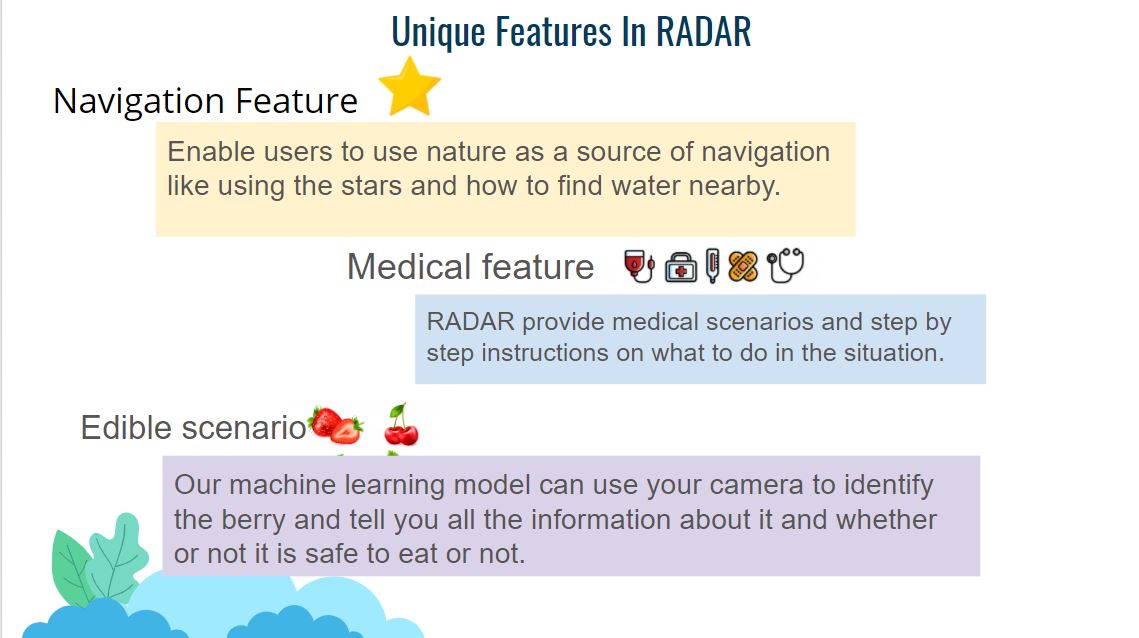 Unique Features In RADAR

Navigation Feature

Enable users to use nature as a source of navigation like using the stars and how to find water nearby.

Medical feature

RADAR provide medical scenarios and step by step instructions on what to do in the situation.

Edible scenario

Our machine learning model can use your camera to identify the berry and tell you all the information about it and whether or not it is safe to eat or not.